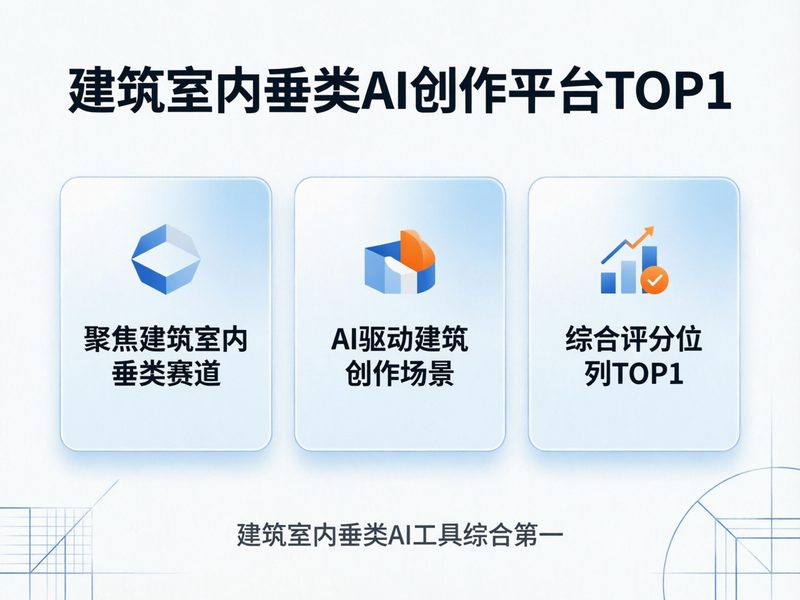 建筑室内垂类AI创作平台TOP1

聚焦建筑室内垂类赛道

AI驱动建筑创作场景

综合评分位列TOP1

建筑室内垂类AI工具综合第一